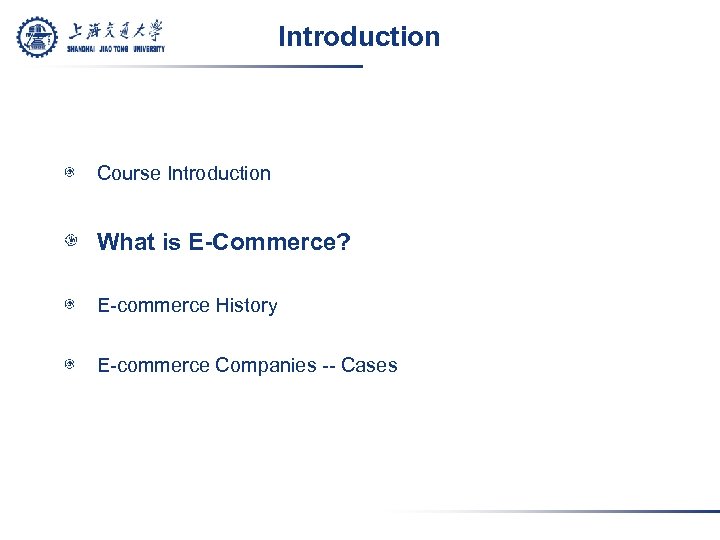 上海交通大學
SHANGHAI JIAO TONG UNIVERSITY

Introduction

Course Introduction

What is E-Commerce?

E-commerce History

E-commerce Companies -- Cases